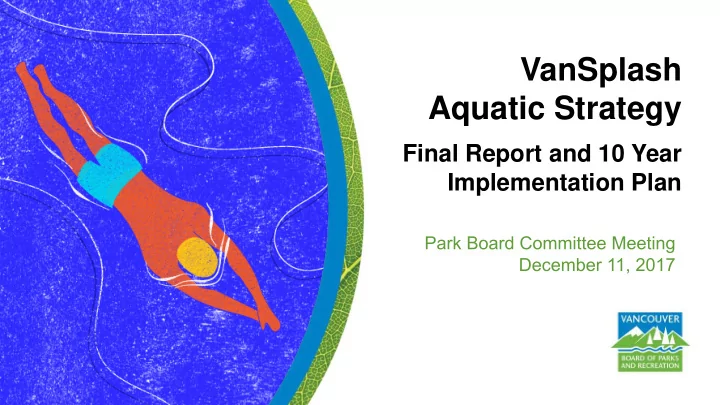 VanSplash Aquatic Strategy

Final Report and 10 Year Implementation Plan

Park Board Committee Meeting
December 11, 2017

VANCOUVER
BOARD OF PARKS AND RECREATION